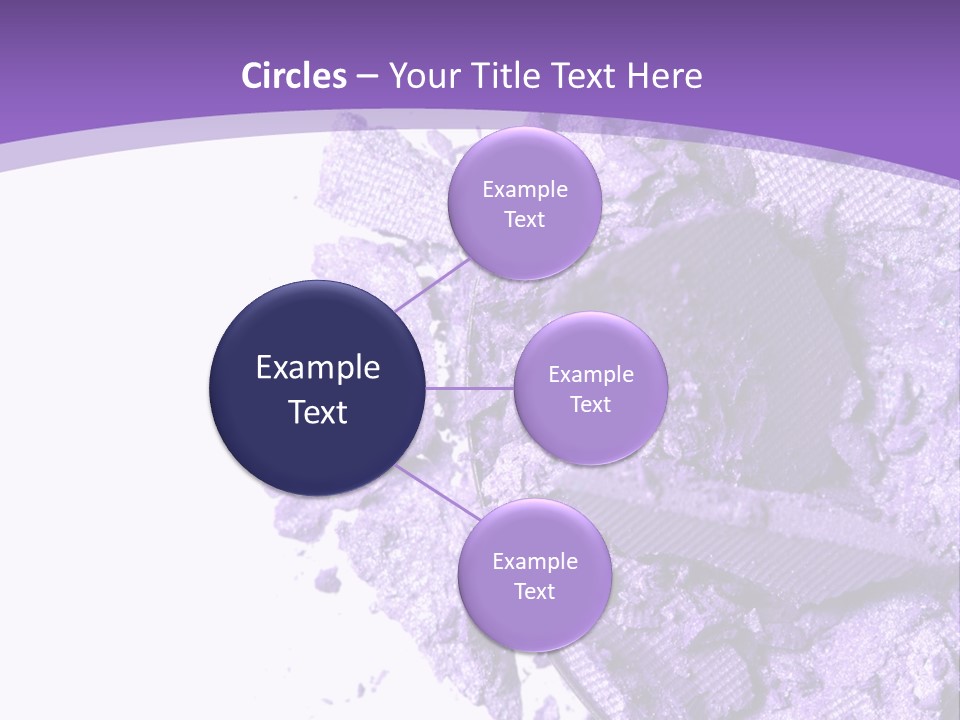 Circles – Your Title Text Here

Example Text

Example Text

Example Text

Example Text